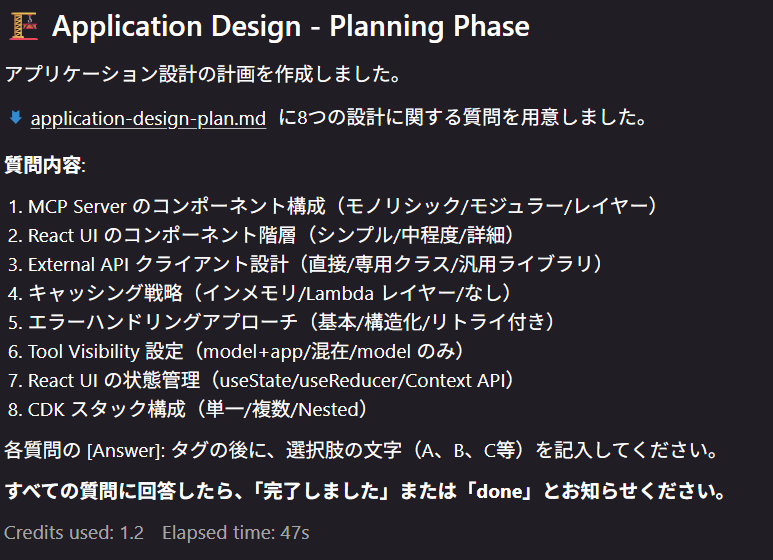 Application Design - Planning Phase

アプリケーション設計の計画を作成しました。

application-design-plan.md に8つの設計に関する質問を用意しました。

質問内容:

1. MCP Server のコンポーネント構成（モノリシック/モジュラー/レイヤー）
2. React UI のコンポーネント階層（シンプル/中程度/詳細）
3. External API クライアント設計（直接/専用クラス/汎用ライブラリ）
4. キャッシング戦略（インメモリ/Lambda レイヤー/なし）
5. エラーハンドリングアプローチ（基本/構造化/リトライ付き）
6. Tool Visibility 設定（model+app/混在/model のみ）
7. React UI の状態管理（useState/useReducer/Context API）
8. CDK スタック構成（単一/複数/Nested）

各質問の [Answer]: タグの後に、選択肢の文字（A、B、C等）を記入してください。

すべての質問に回答したら、「完了しました」または「done」とお知らせください。

Credits used: 1.2 Elapsed time: 47s